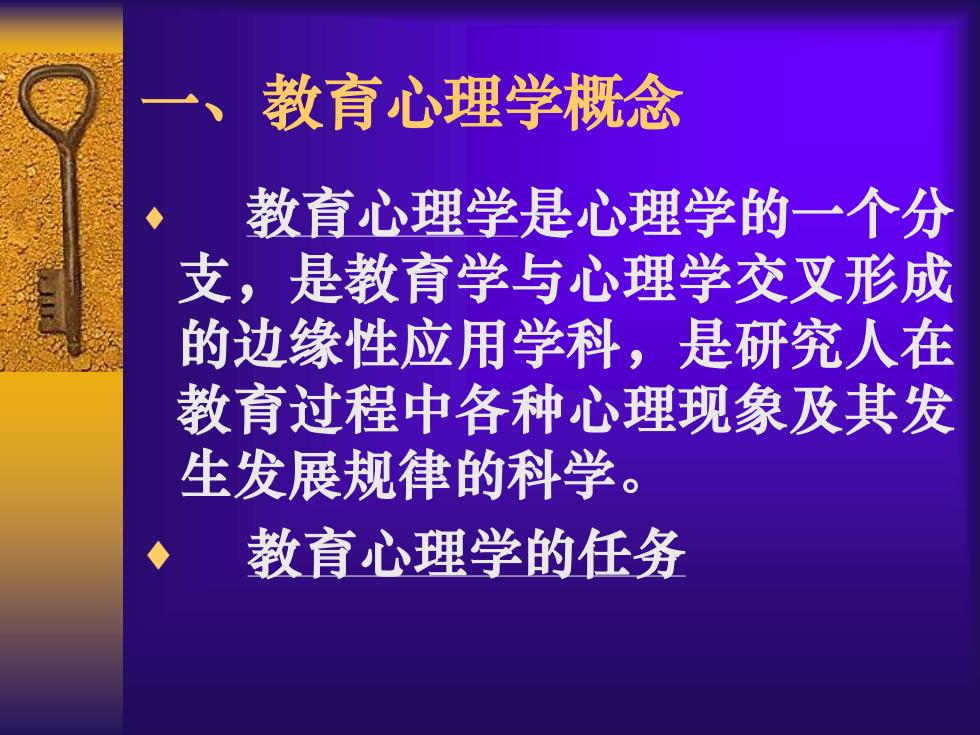 一、教育心理学概念

♦ 教育心理学是心理学的一个分支，是教育学与心理学交叉形成的边缘性应用学科，是研究人在教育过程中各种心理现象及其发生发展规律的科学。

♦ 教育心理学的任务